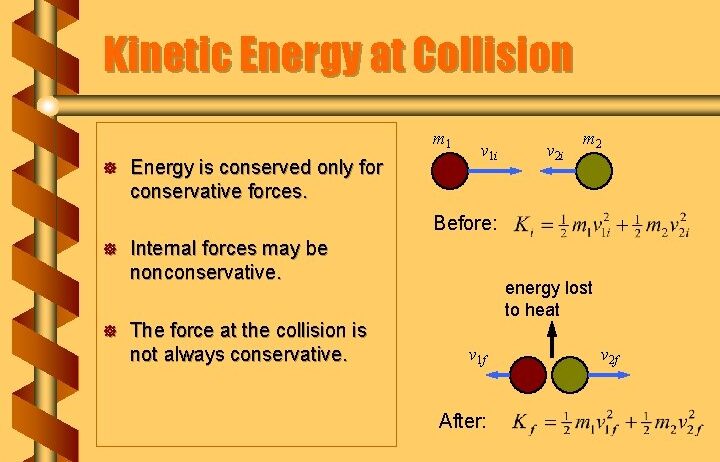 Kinetic Energy at Collision

Energy is conserved only for conservative forces.

Internal forces may be nonconservative.

The force at the collision is not always conservative.

$m_1$ $v_{1i}$ $v_{2i}$ $m_2$

Before: $K_i = \frac{1}{2}m_1v_{1i}^2 + \frac{1}{2}m_2v_{2i}^2$

energy lost to heat

$v_{1f}$ $v_{2f}$

After: $K_f = \frac{1}{2}m_1v_{1f}^2 + \frac{1}{2}m_2v_{2f}^2$